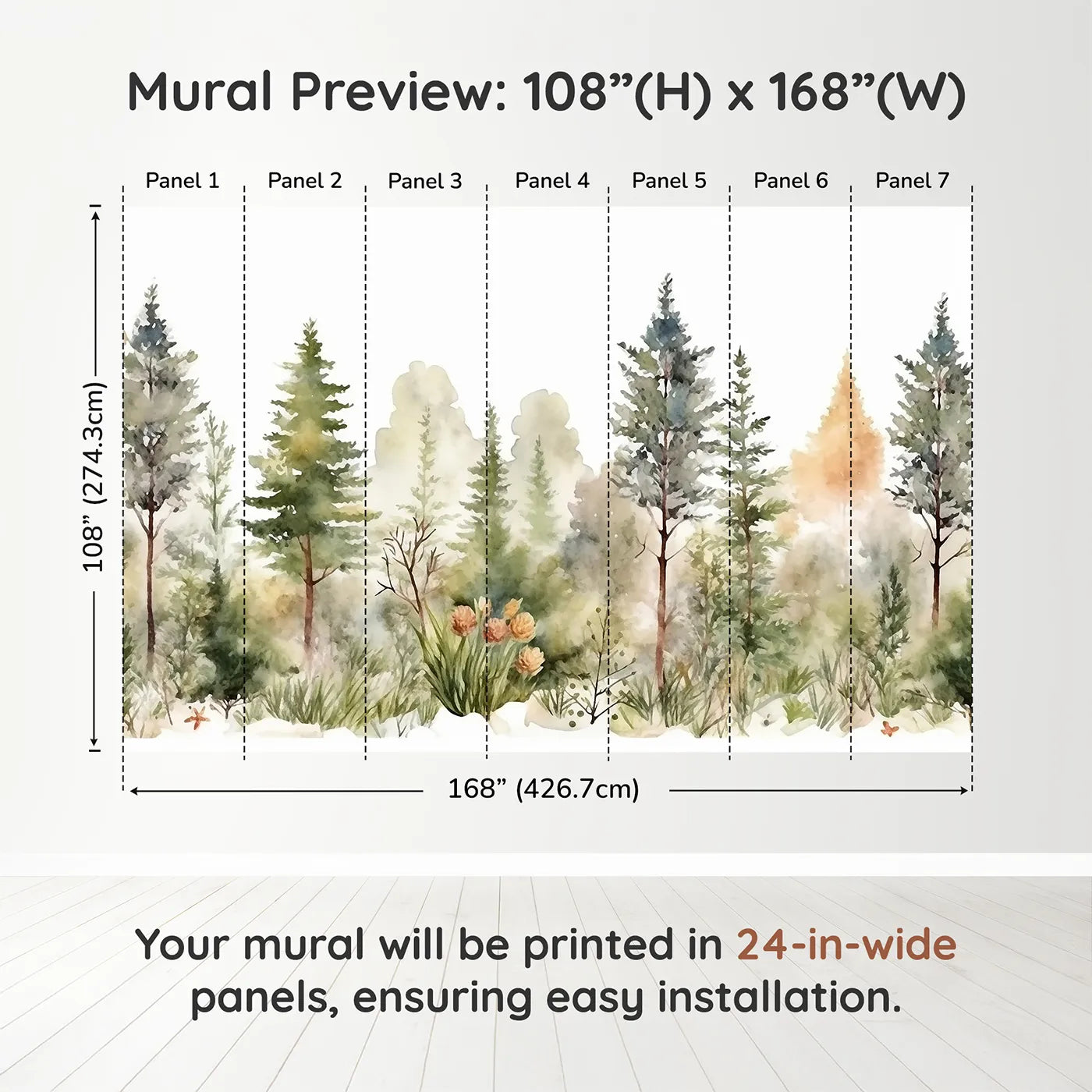 Mural Preview: 108”(H) x 168”(W)

Panel 1 Panel 2 Panel 3 Panel 4 Panel 5 Panel 6 Panel 7

108” (274.3cm)

168” (426.7cm)

Your mural will be printed in 24-in-wide panels, ensuring easy installation.